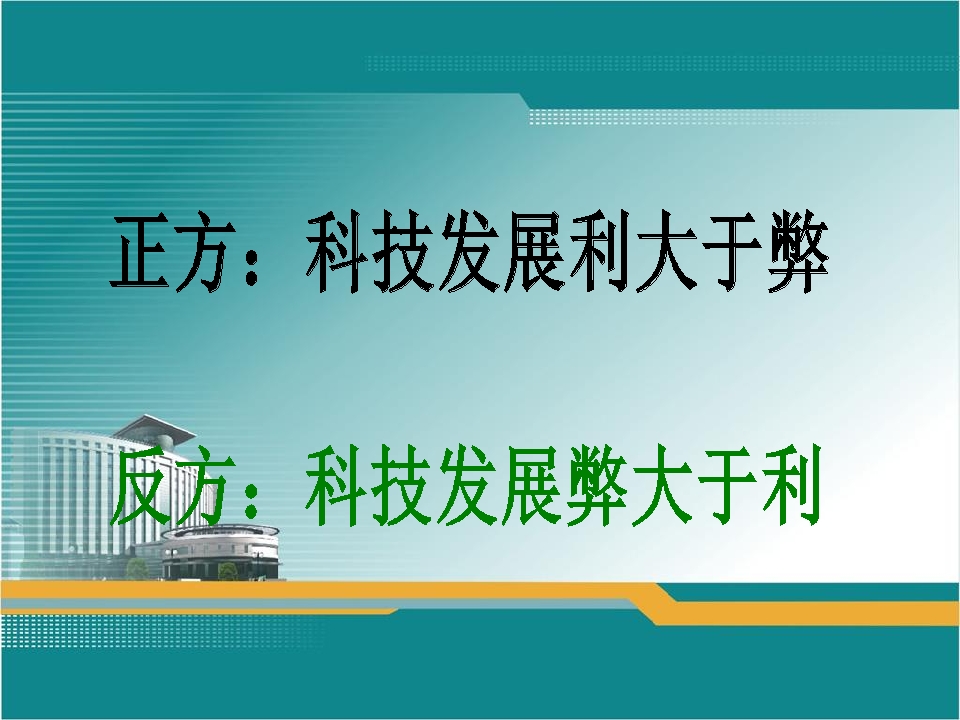 正方：科技发展利大于弊

反方：科技发展弊大于利